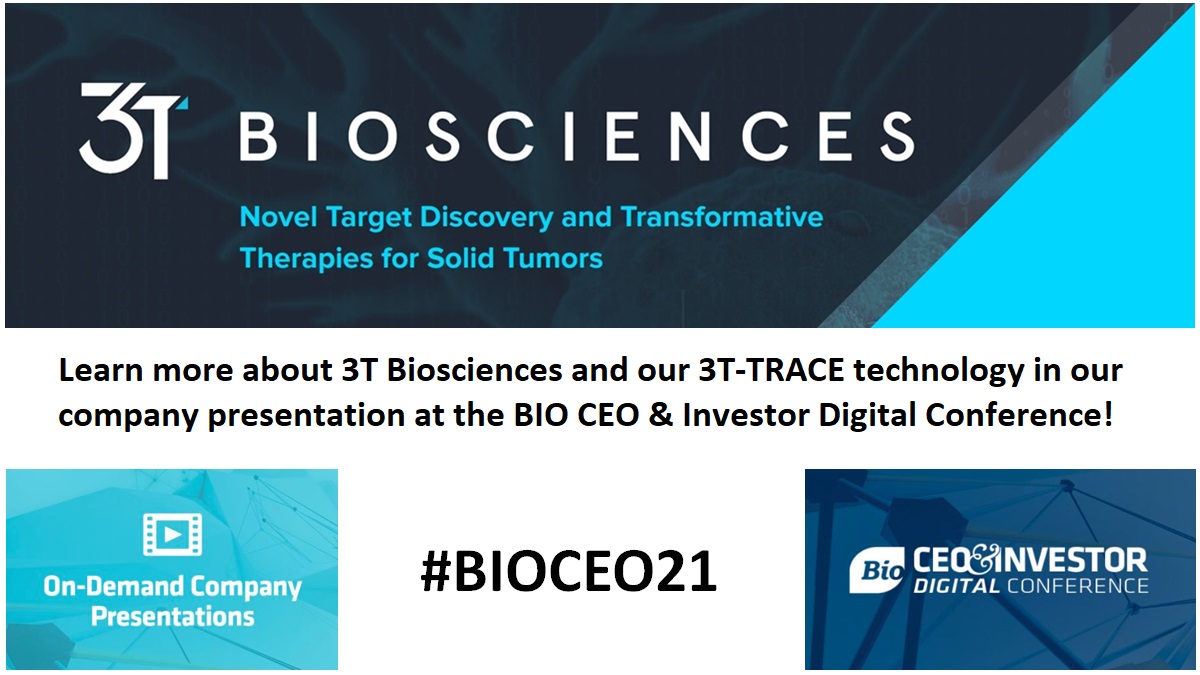 3T BIOSCIENCES

Novel Target Discovery and Transformative Therapies for Solid Tumors

Learn more about 3T Biosciences and our 3T-TRACE technology in our company presentation at the BIO CEO & Investor Digital Conference!

On-Demand Company Presentations

#BIOCEO21

Bio CEO&INVESTOR DIGITAL CONFERENCE